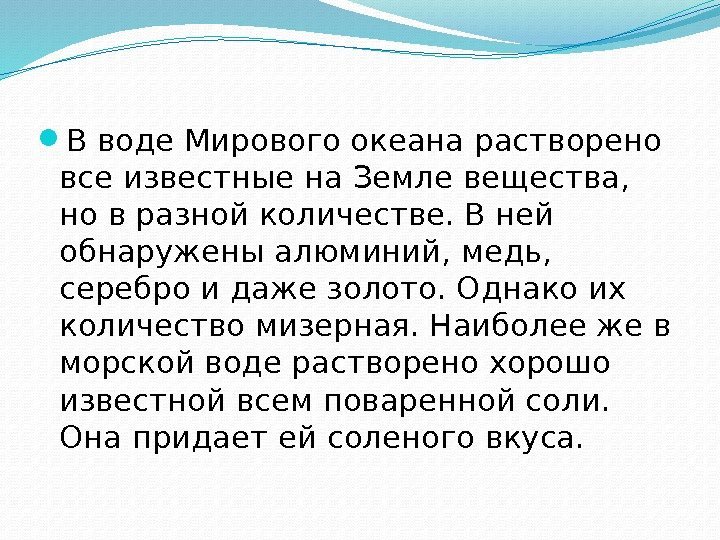 В воде Мирового океана растворено все известные на Земле вещества, но в разной количестве. В ней обнаружены алюминий, медь, серебро и даже золото. Однако их количество мизерная. Наиболее же в морской воде растворено хорошо известной всем поваренной соли. Она придает ей соленого вкуса.